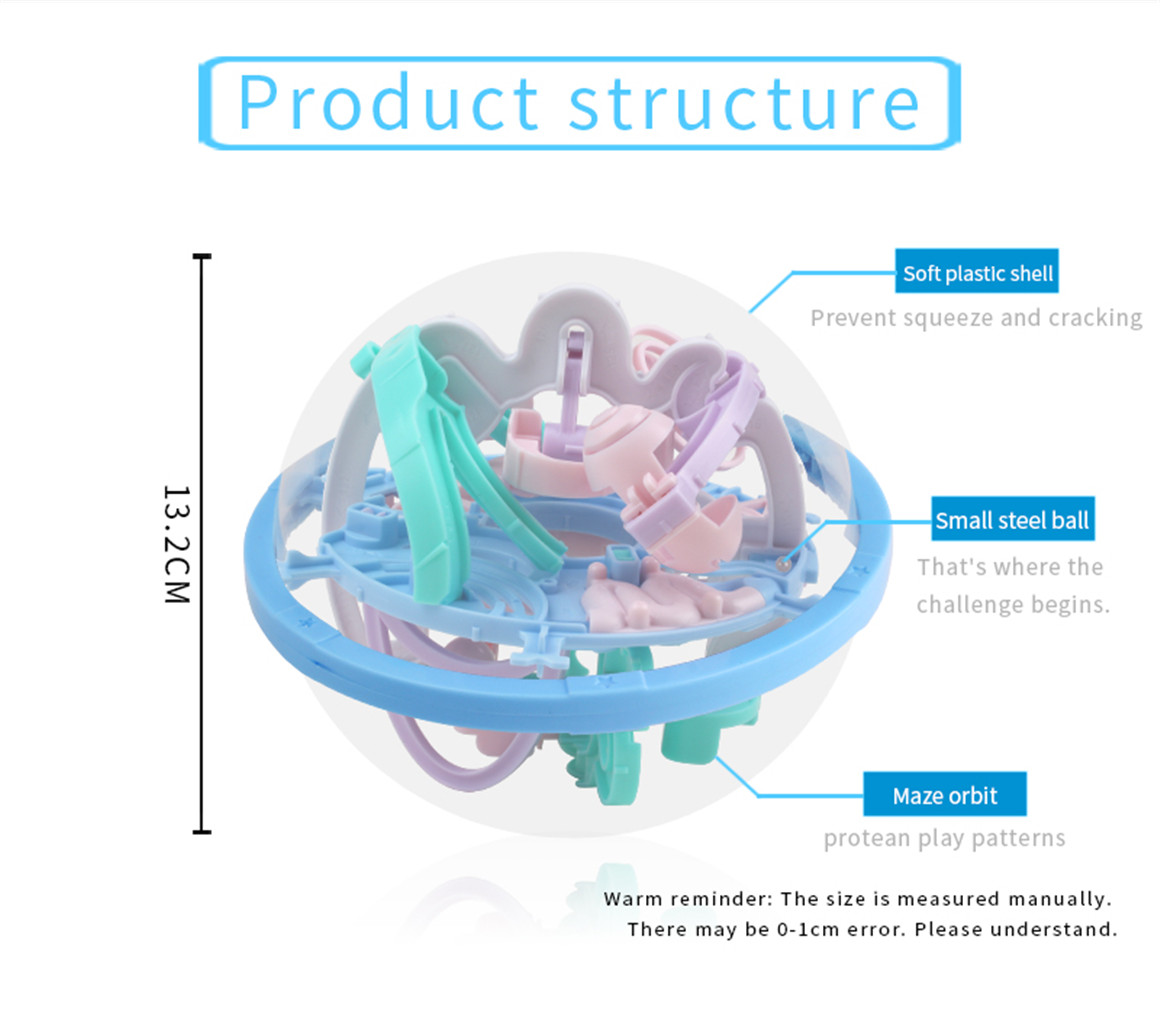 Product structure

13.2CM

Soft plastic shell
Prevent squeeze and cracking

Small steel ball
That's where the challenge begins.

Maze orbit
protean play patterns

Warm reminder: The size is measured manually. There may be 0-1cm error. Please understand.